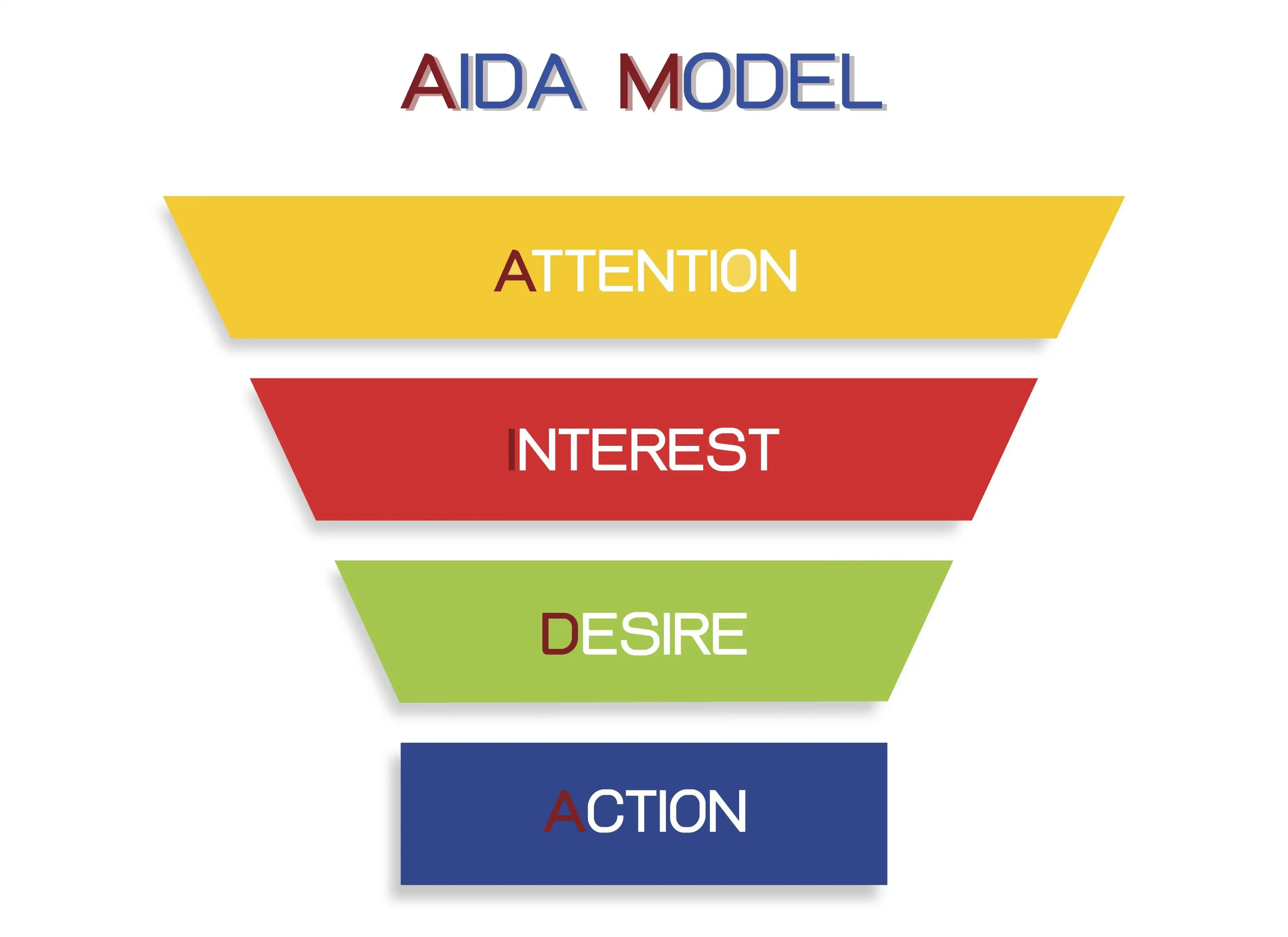 AIDA MODEL

ATTENTION

INTEREST

DESIRE

ACTION